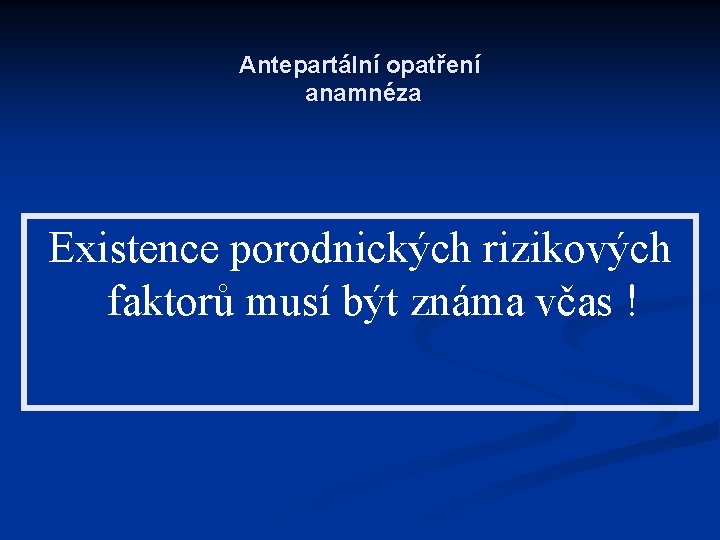 Antepartální opatření
anamnéza

Existence porodnických rizikových faktorů musí být známa včas !